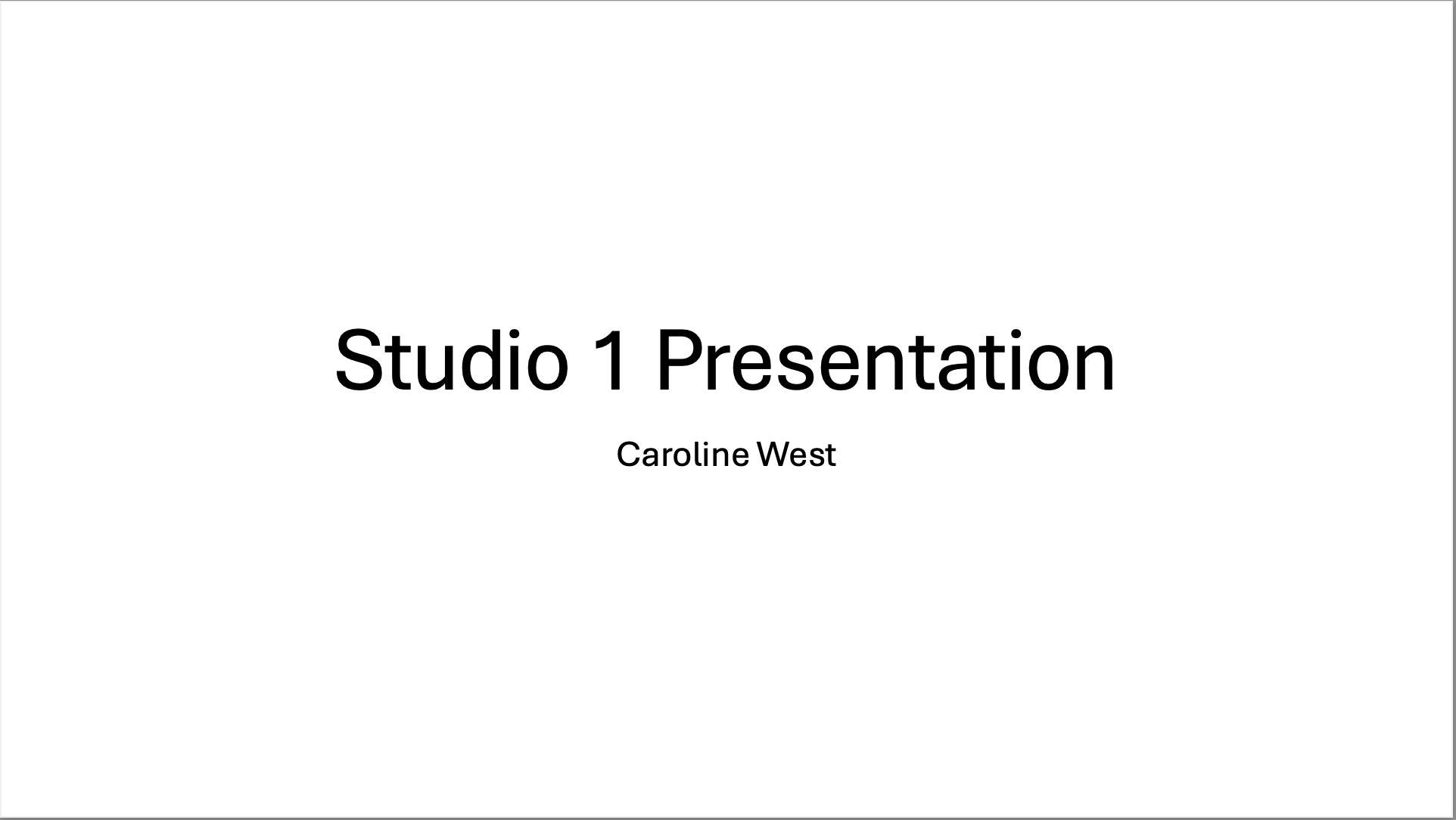 Studio 1 Presentation

Caroline West